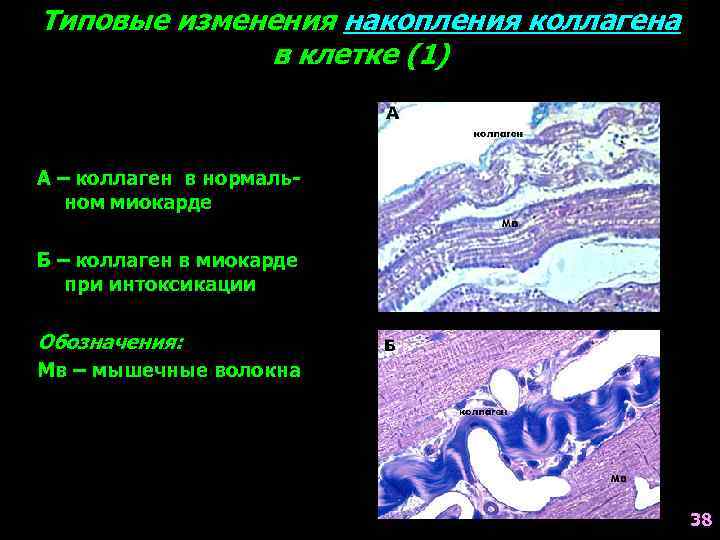 Типовые изменения накопления коллагена в клетке (1)

А – коллаген в нормальном миокарде

Б – коллаген в миокарде при интоксикации

Обозначения:

Мв – мышечные волокна

А

коллаген

Мв

Б

коллаген

Мв

38